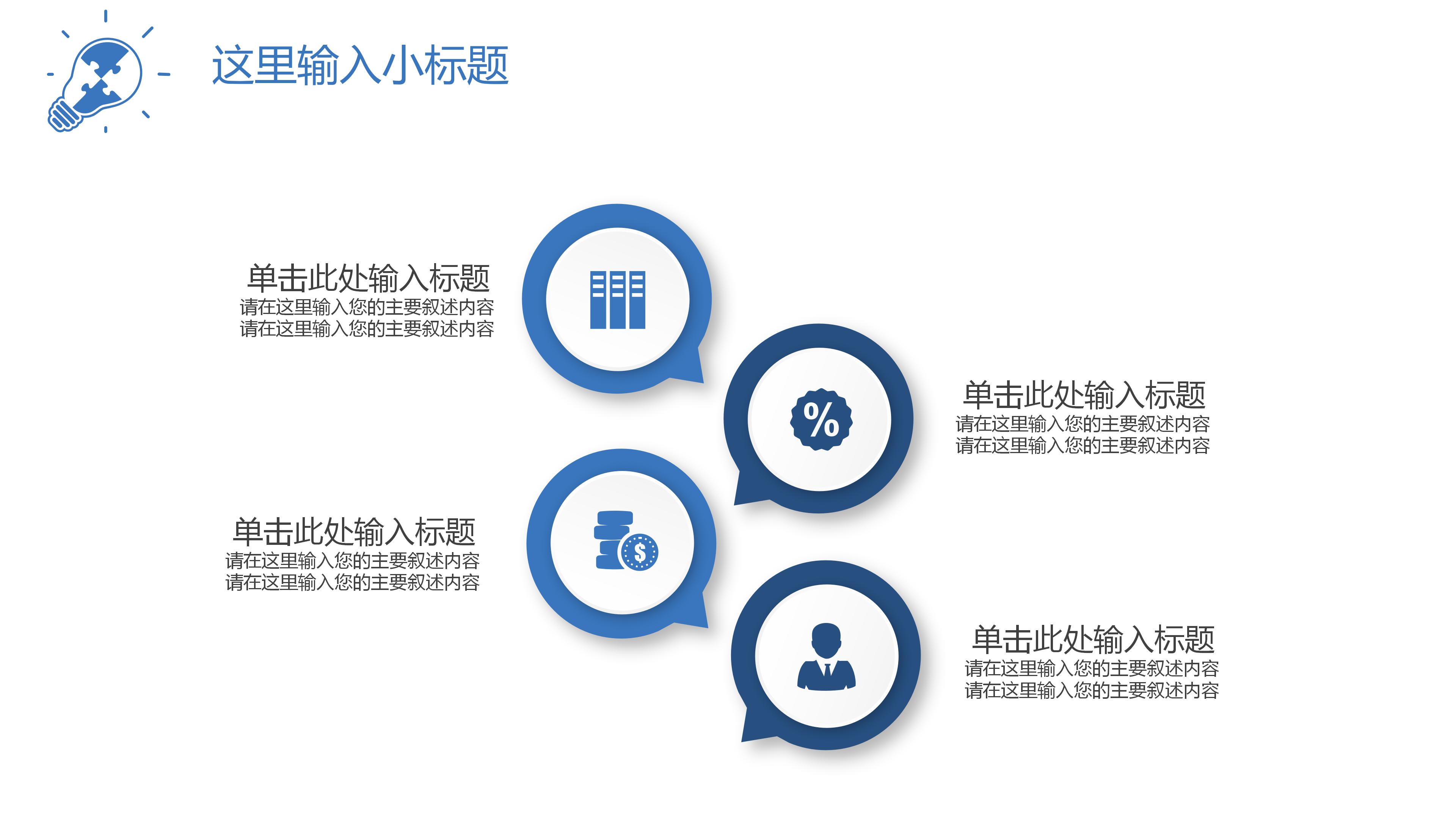 这里输入小标题

单击此处输入标题
请在这里输入您的主要叙述内容
请在这里输入您的主要叙述内容

%

单击此处输入标题
请在这里输入您的主要叙述内容
请在这里输入您的主要叙述内容

$

单击此处输入标题
请在这里输入您的主要叙述内容
请在这里输入您的主要叙述内容

单击此处输入标题
请在这里输入您的主要叙述内容
请在这里输入您的主要叙述内容